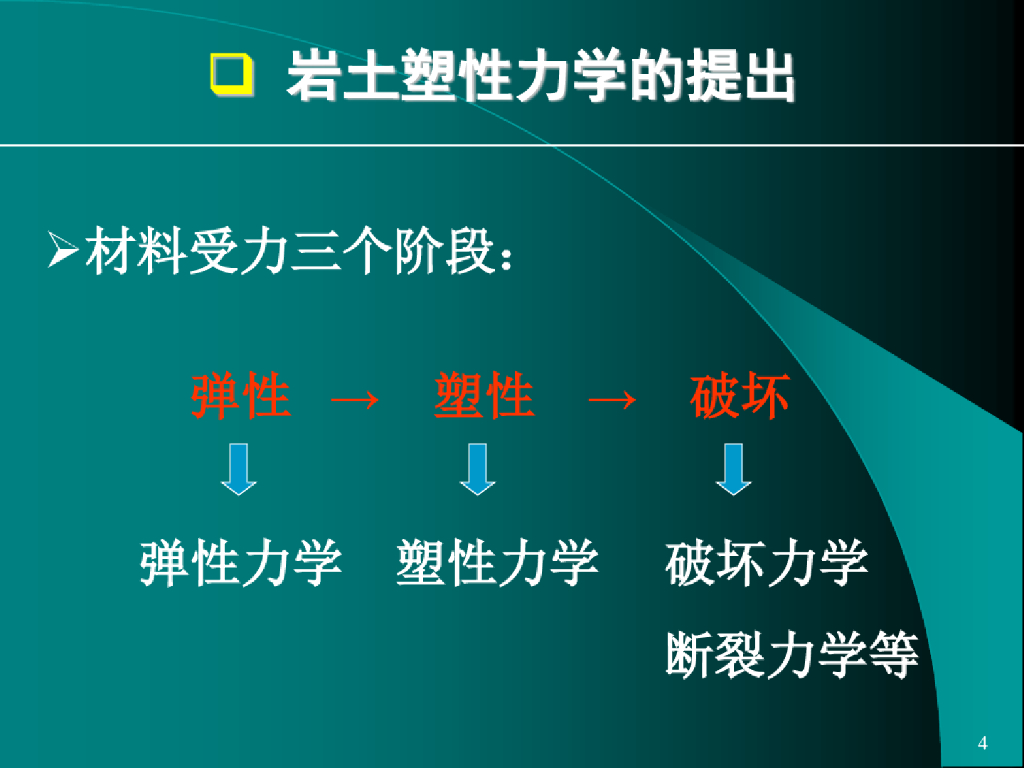 ❑ 岩土塑性力学的提出

➢材料受力三个阶段：

弹性 → 塑性 → 破坏

弹性力学 塑性力学 破坏力学

断裂力学等

4